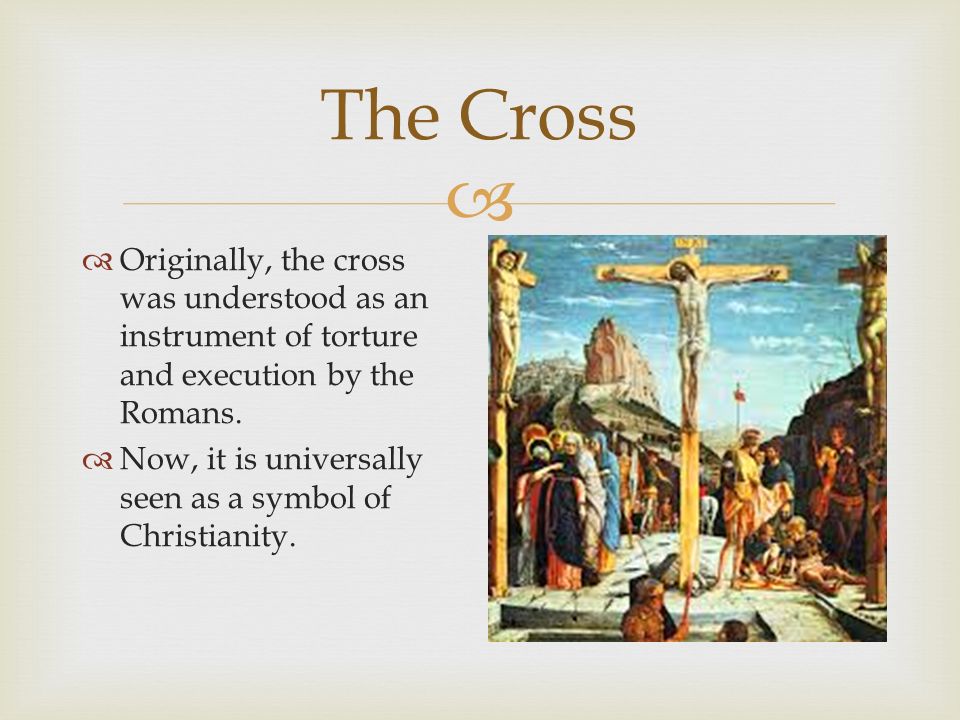 The Cross

Originally, the cross was understood as an instrument of torture and execution by the Romans.

Now, it is universally seen as a symbol of Christianity.